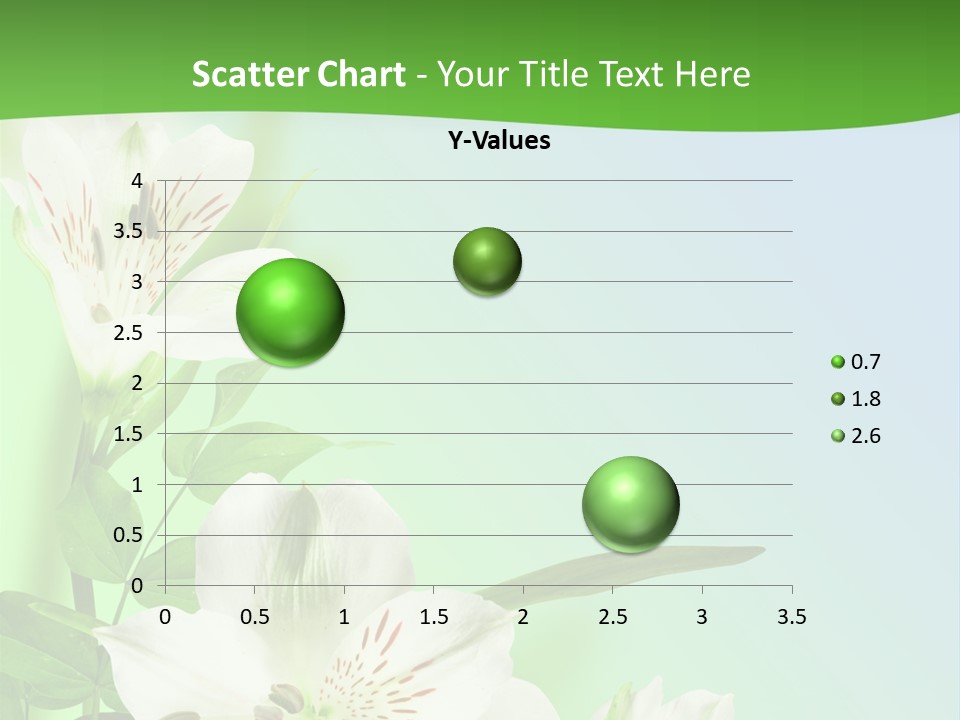 Scatter Chart - Your Title Text Here

Y-Values

4
3.5
3
2.5
2
1.5
1
0.5
0

0 0.5 1 1.5 2 2.5 3 3.5

0.7
1.8
2.6